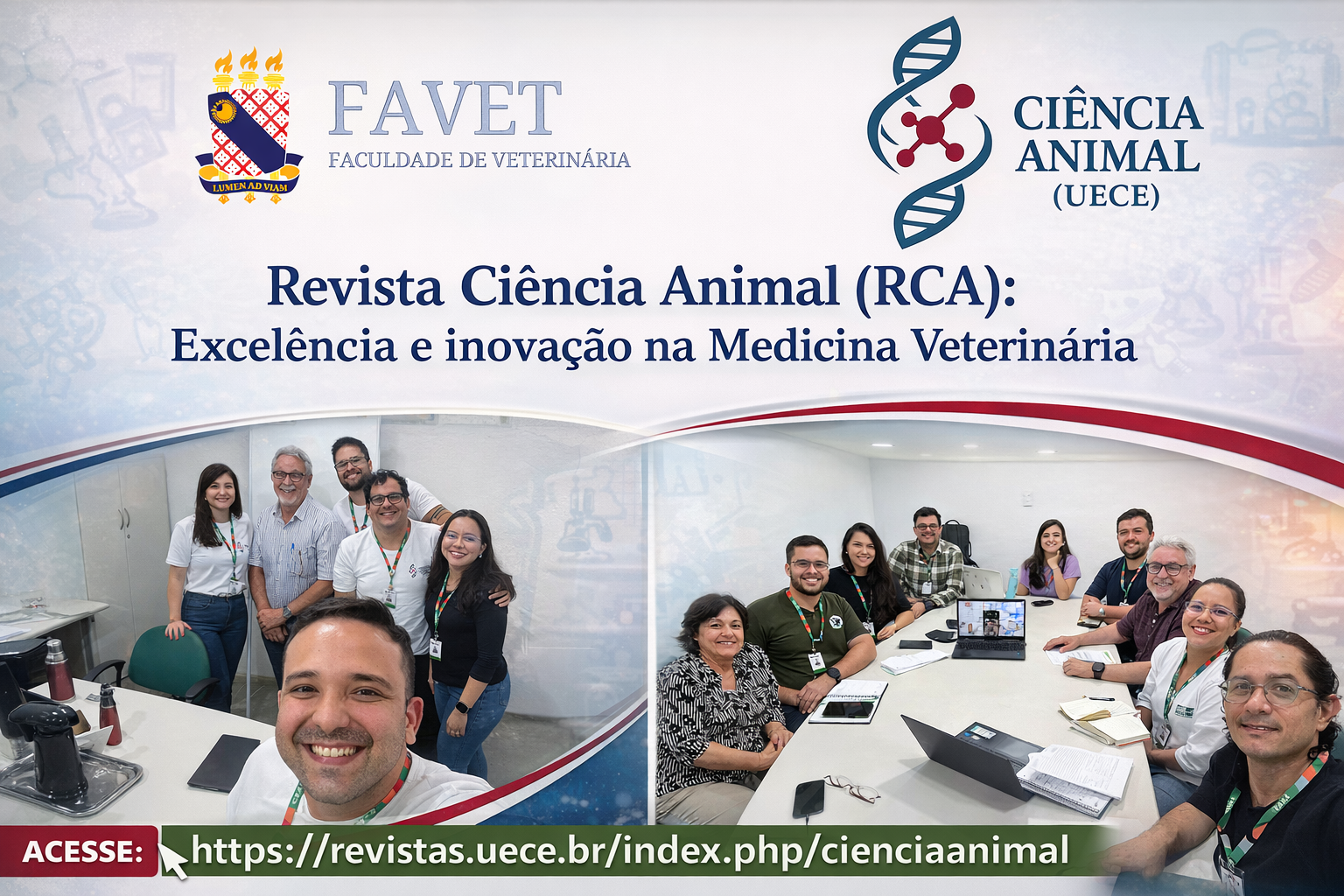 LUMEN AD VIAM

FAVET
FACULDADE DE VETERINÁRIA

CIÊNCIA ANIMAL (UECE)

Revista Ciência Animal (RCA):
Excelência e inovação na Medicina Veterinária

ACESSE: https://revistas.uece.br/index.php/cienciaanimal